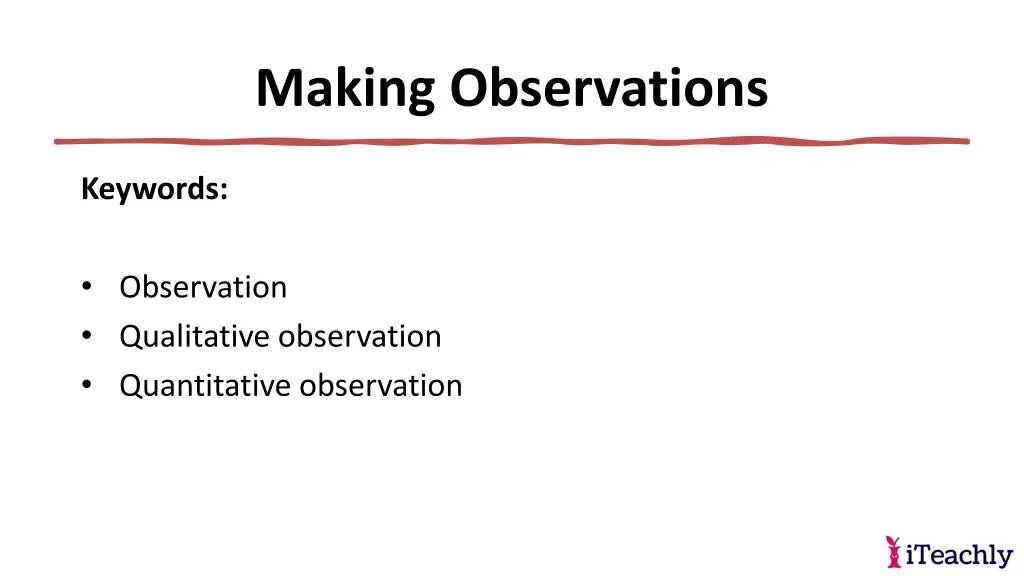 Making Observations

Keywords:

• Observation
• Qualitative observation
• Quantitative observation

iTeachly